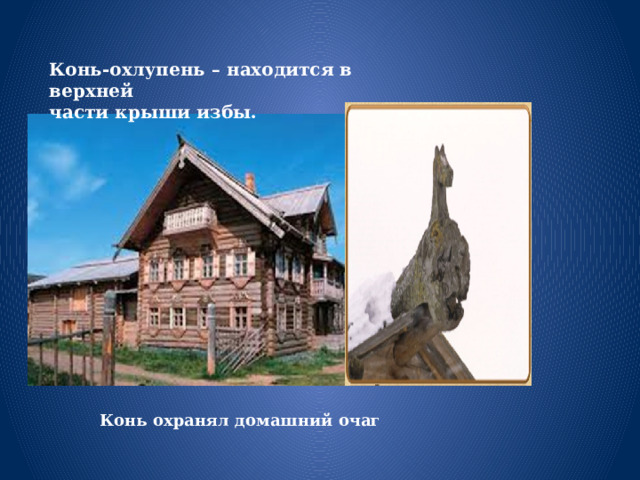 Конь-охлупень – находится в верхней
части крыши избы.

Конь охранял домашний очаг